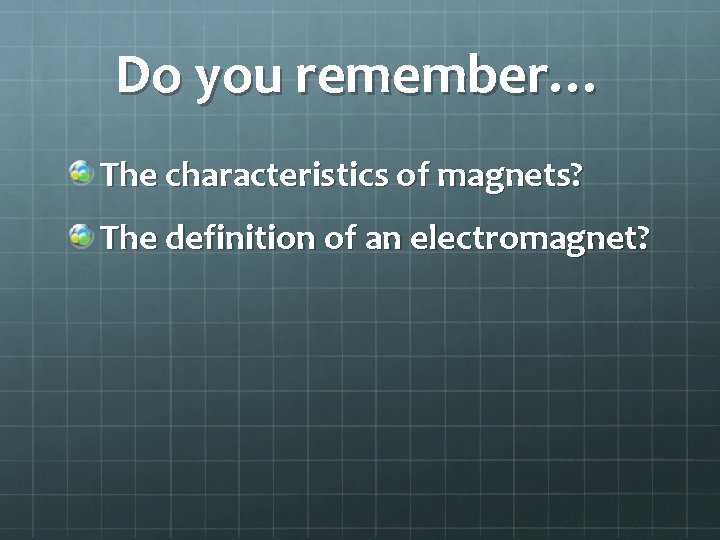 Do you remember…

The characteristics of magnets?

The definition of an electromagnet?